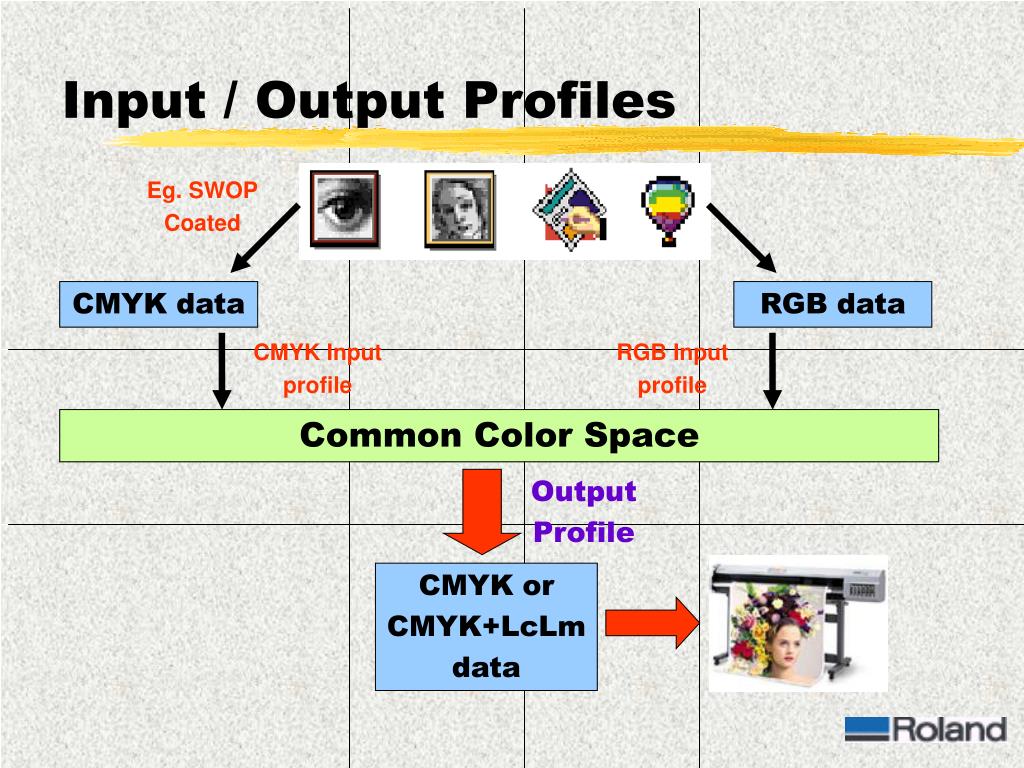 Input / Output Profiles

Eg. SWOP Coated

CMYK data

RGB data

CMYK Input profile

RGB Input profile

Common Color Space

Output Profile

CMYK or CMYK+LcLm data

Roland